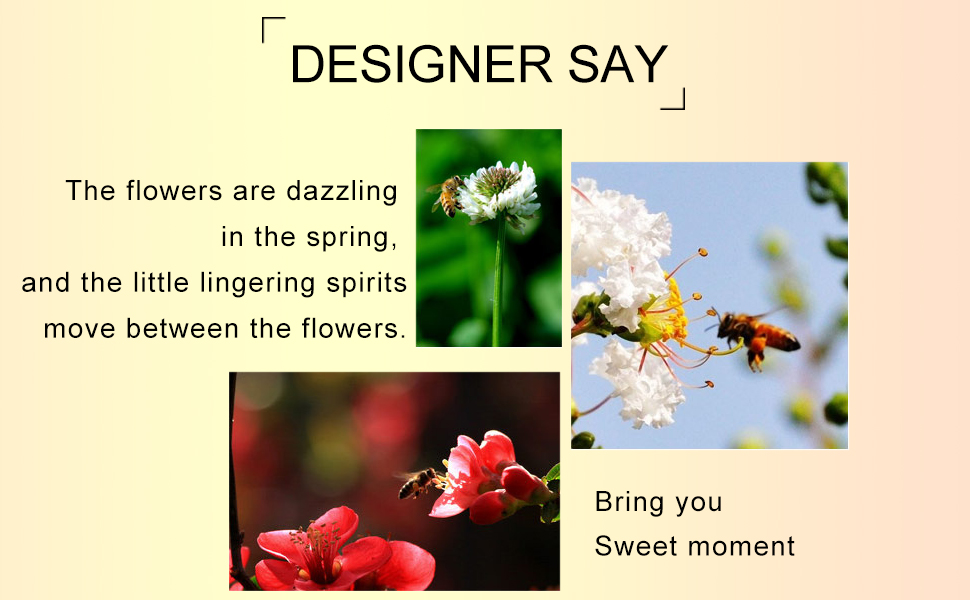 DESIGNER SAY

The flowers are dazzling in the spring, and the little lingering spirits move between the flowers.

Bring you
Sweet moment